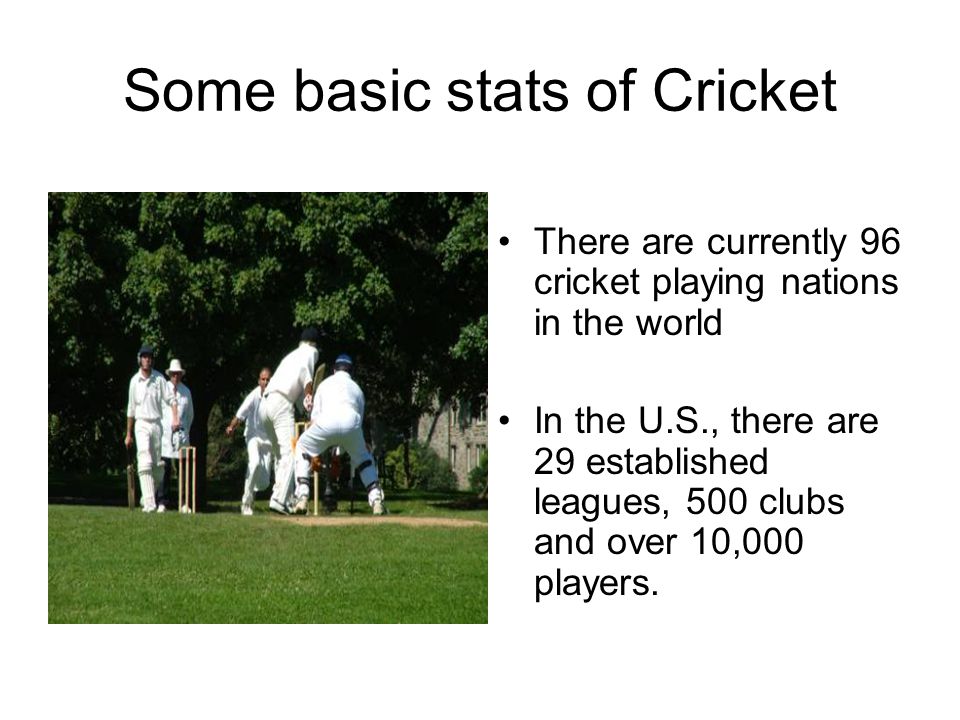 Some basic stats of Cricket

• There are currently 96 cricket playing nations in the world

• In the U.S., there are 29 established leagues, 500 clubs and over 10,000 players.